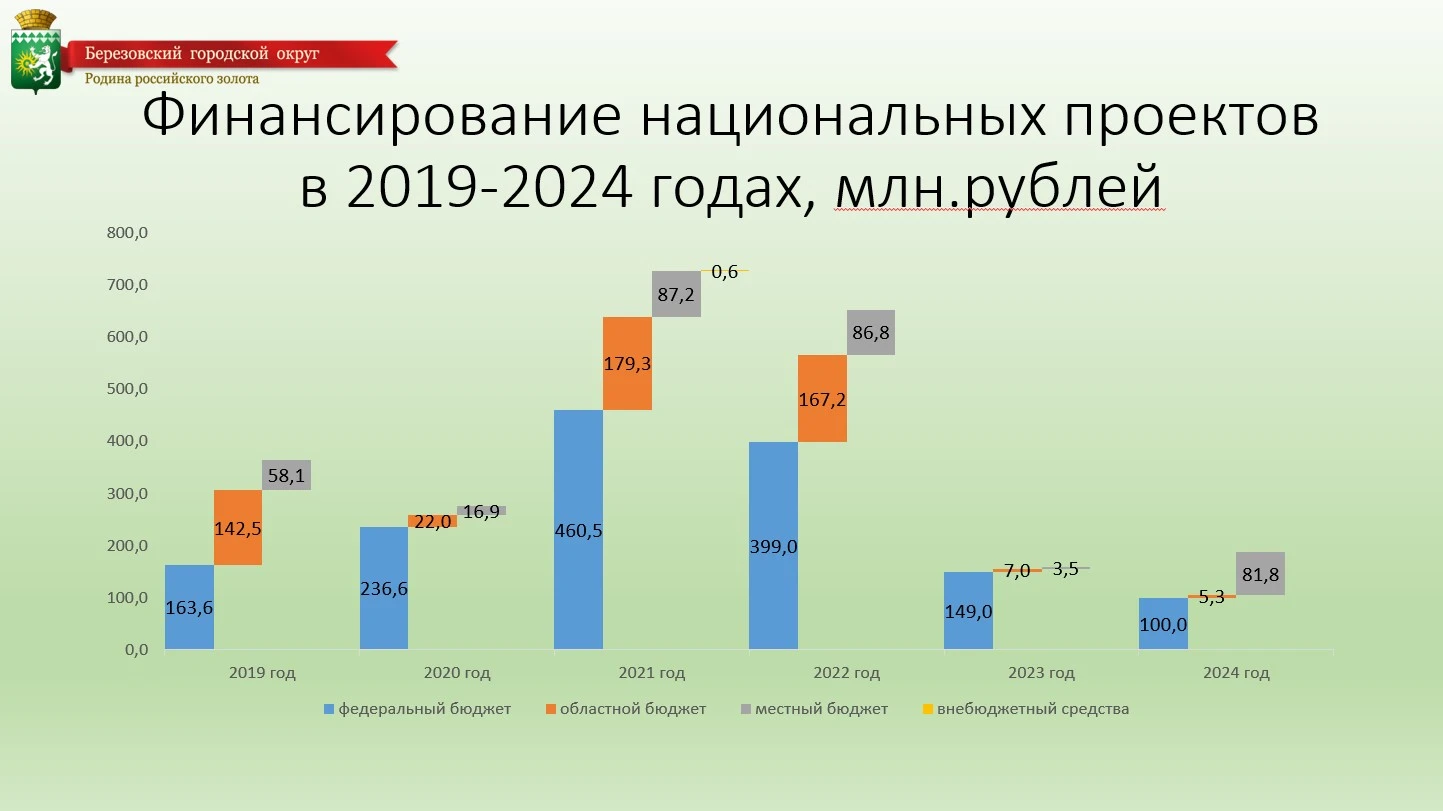 Березовский городской округ
Родина российского золота

Финансирование национальных проектов в 2019-2024 годах, млн.рублей

800,0
700,0
600,0
500,0
400,0
300,0
200,0
100,0
0,0

163,6
142,5
58,1
236,6
22,0
16,9
460,5
179,3
87,2
0,6
399,0
167,2
86,8
149,0
7,0
3,5
100,0
5,3
81,8

2019 год
2020 год
2021 год
2022 год
2023 год
2024 год

федеральный бюджет
областной бюджет
местный бюджет
внебюджетный средства